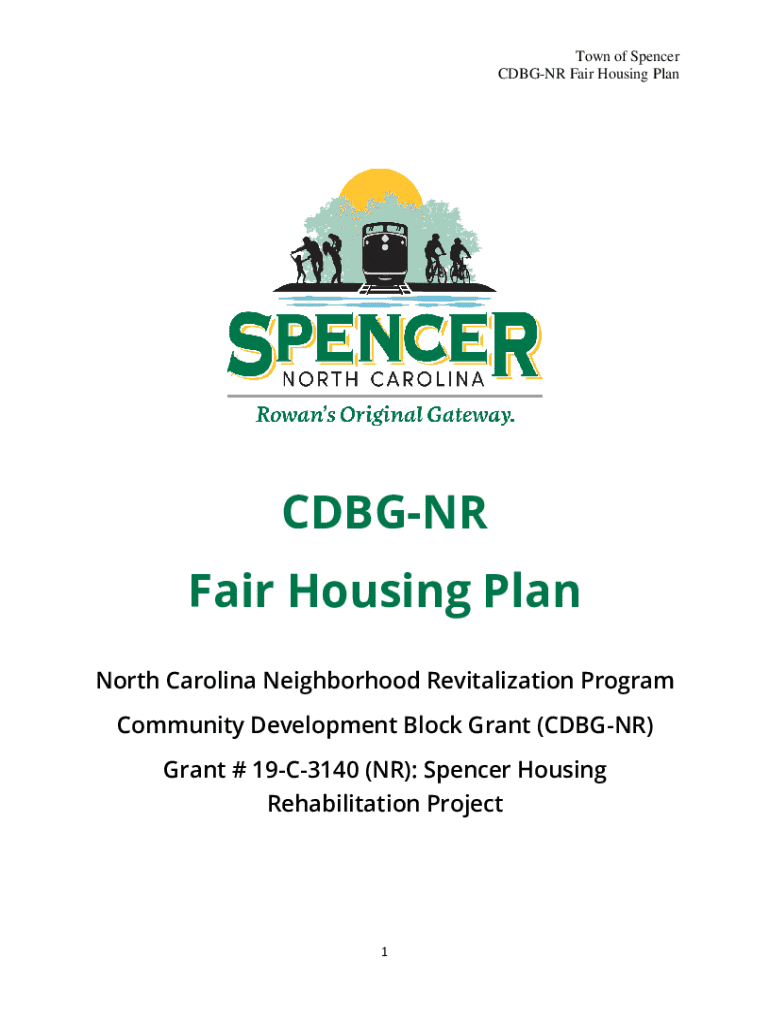 Town of Spencer
CDBG-NR Fair Housing Plan

SPENCER
NORTH CAROLINA
Rowan's Original Gateway.

CDBG-NR

Fair Housing Plan

North Carolina Neighborhood Revitalization Program

Community Development Block Grant (CDBG-NR)

Grant # 19-C-3140 (NR): Spencer Housing Rehabilitation Project

1